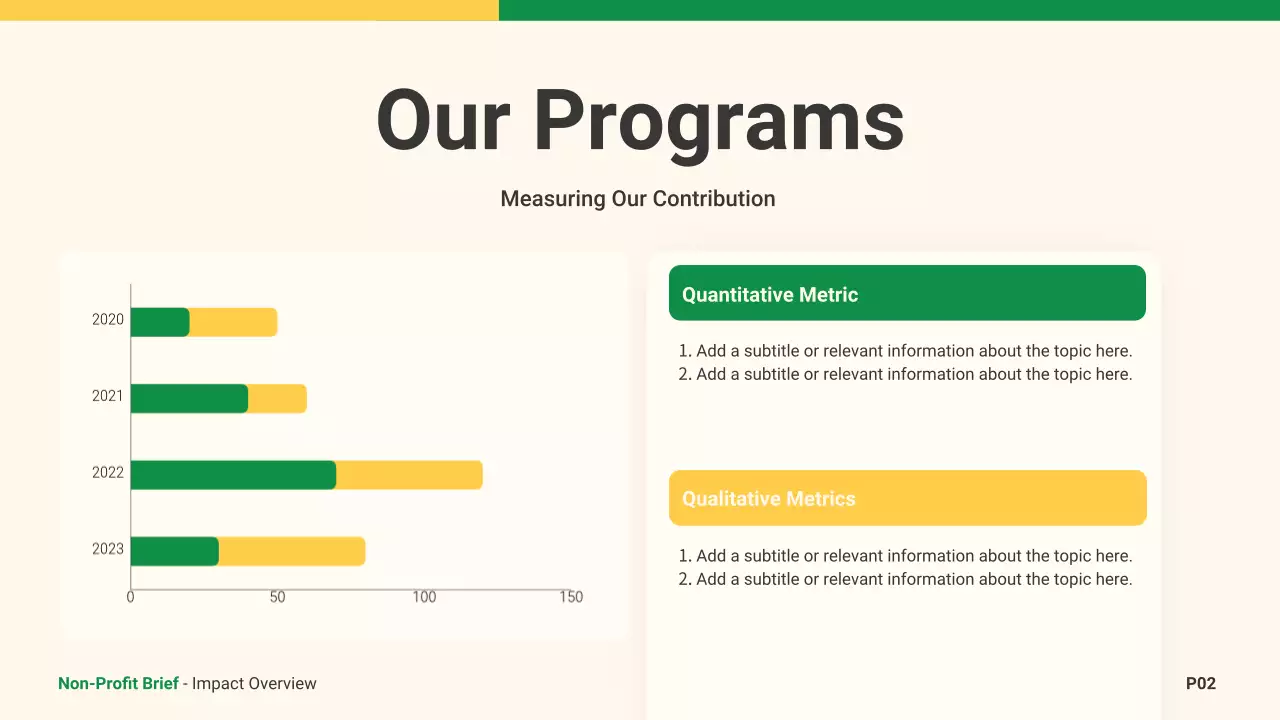 Our Programs

Measuring Our Contribution

2020
2021
2022
2023
0
50
100
150

Quantitative Metric

1. Add a subtitle or relevant information about the topic here.
2. Add a subtitle or relevant information about the topic here.

Qualitative Metrics

1. Add a subtitle or relevant information about the topic here.
2. Add a subtitle or relevant information about the topic here.

Non-Profit Brief - Impact Overview

P02